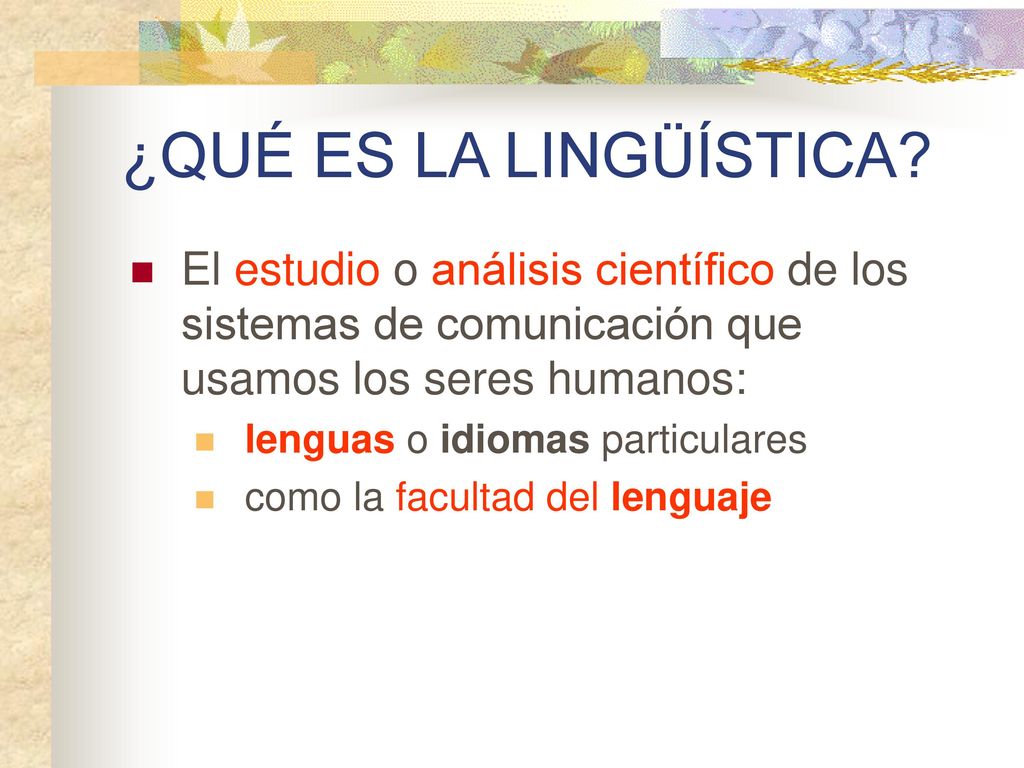 ¿QUÉ ES LA LINGÜÍSTICA?

El estudio o análisis científico de los sistemas de comunicación que usamos los seres humanos:

lenguas o idiomas particulares

como la facultad del lenguaje